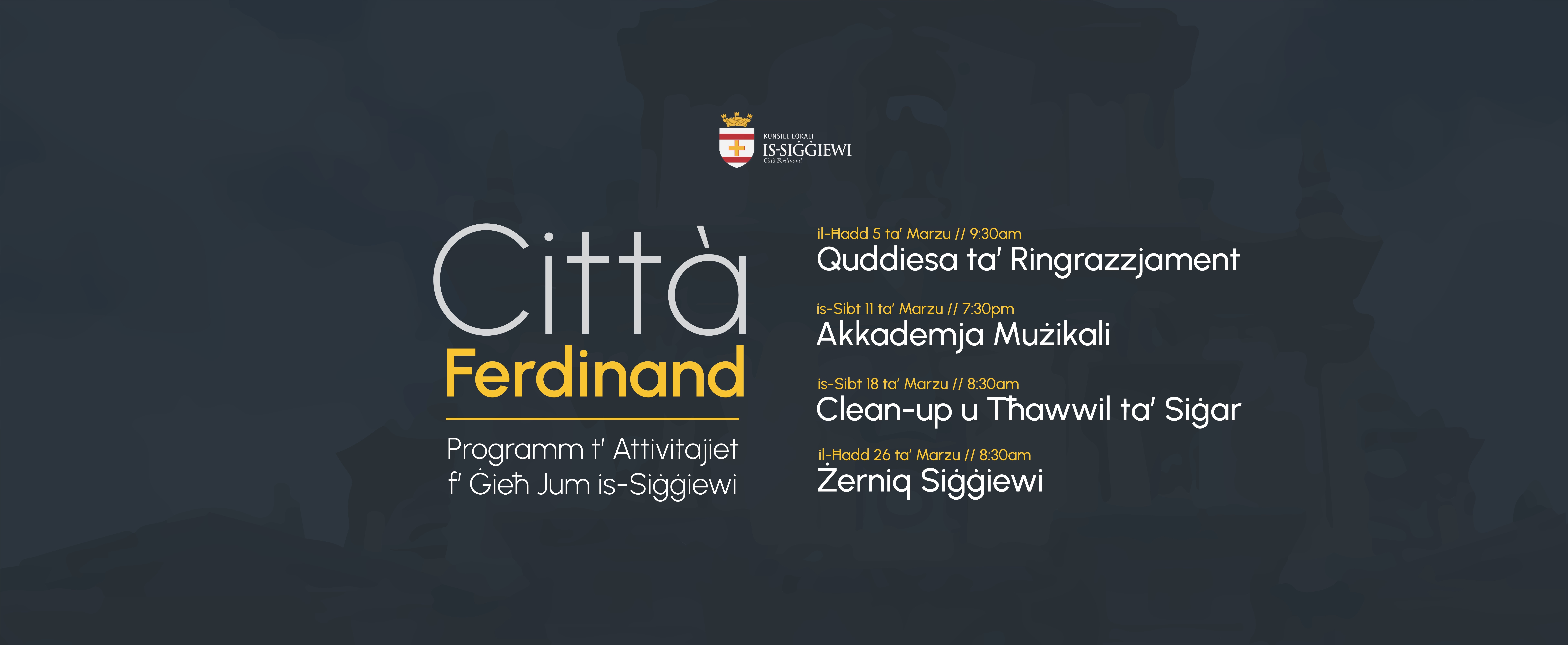 KUNSILL LOKALI
IS-SIĠĠIEWI
Città Ferdinand

Città
Ferdinand

Programm t' Attivitajiet f' Ġieħ Jum is-Siġġiewi

il-Ħadd 5 ta' Marzu // 9:30am
Quddiesa ta' Ringrazzjament

is-Sibt 11 ta' Marzu // 7:30pm
Akkademja Mużikali

is-Sibt 18 ta' Marzu // 8:30am
Clean-up u Tħawwil ta' Siġar

il-Ħadd 26 ta' Marzu // 8:30am
Żerniq Siġġiewi